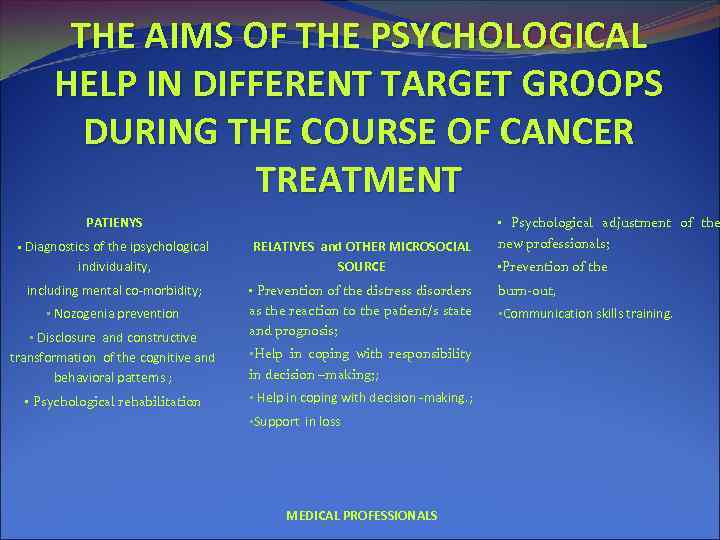 THE AIMS OF THE PSYCHOLOGICAL HELP IN DIFFERENT TARGET GROOPS DURING THE COURSE OF CANCER TREATMENT

PATIENYS

• Diagnostics of the ipsychological individuality,

including mental co-morbidity;

• Nozogenia prevention

• Disclosure and constructive transformation of the cognitive and behavioral patterns ;

• Psychological rehabilitation

RELATIVES and OTHER MICROSOCIAL SOURCE

• Prevention of the distress disorders as the reaction to the patient/s state and prognosis;

•Help in coping with responsibility in decision –making;;

• Help in coping with decision -making. ;

•Support in loss

• Psychological adjustment of the new professionals;

•Prevention of the burn-out,

•Communication skills training.

MEDICAL PROFESSIONALS